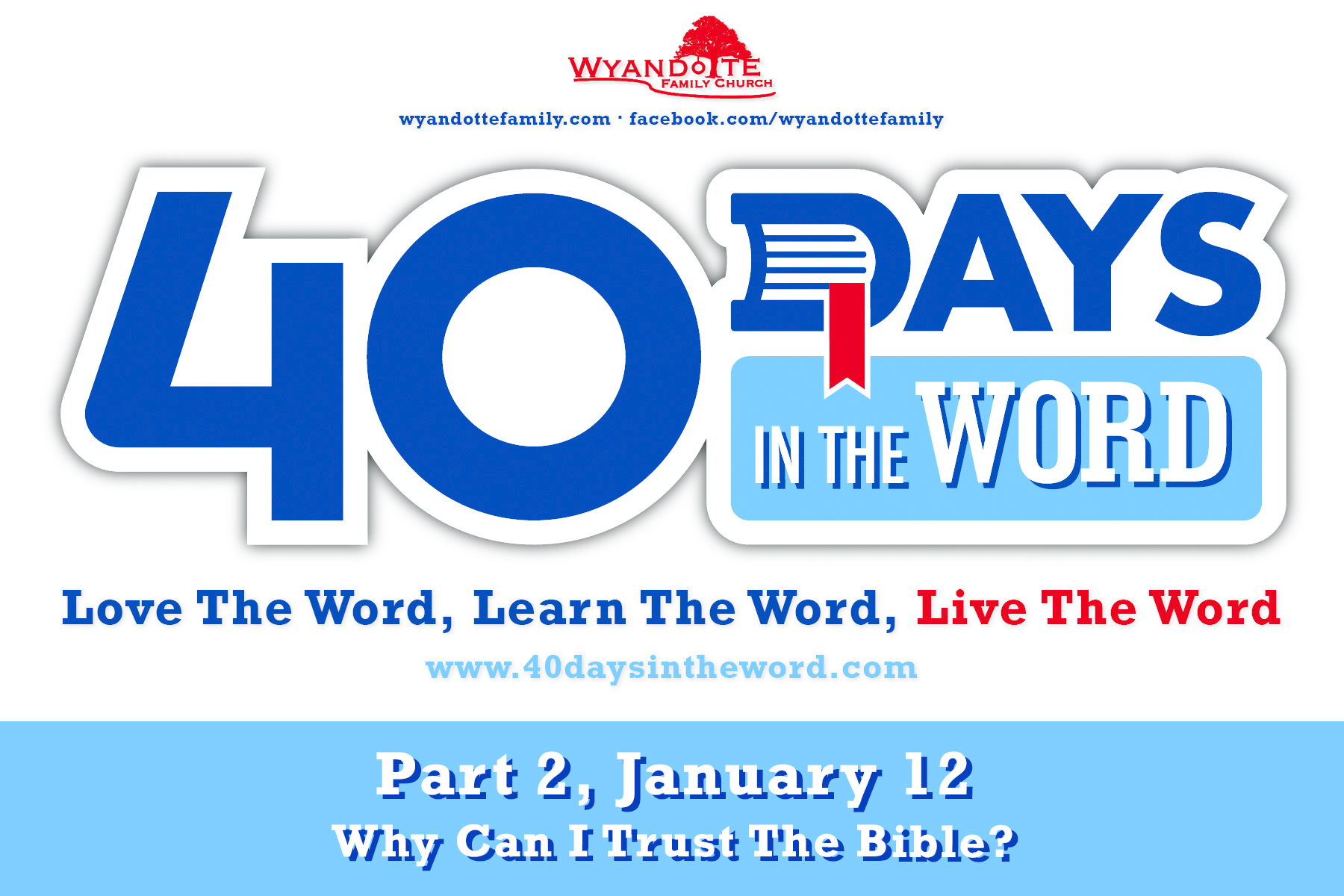 WYANDOTTE
FAMILY CHURCH

wyandottefamily.com · facebook.com/wyandottefamily

40 DAYS IN THE WORD

Love The Word, Learn The Word, Live The Word

www.40daysintheword.com

Part 2, January 12
Why Can I Trust The Bible?